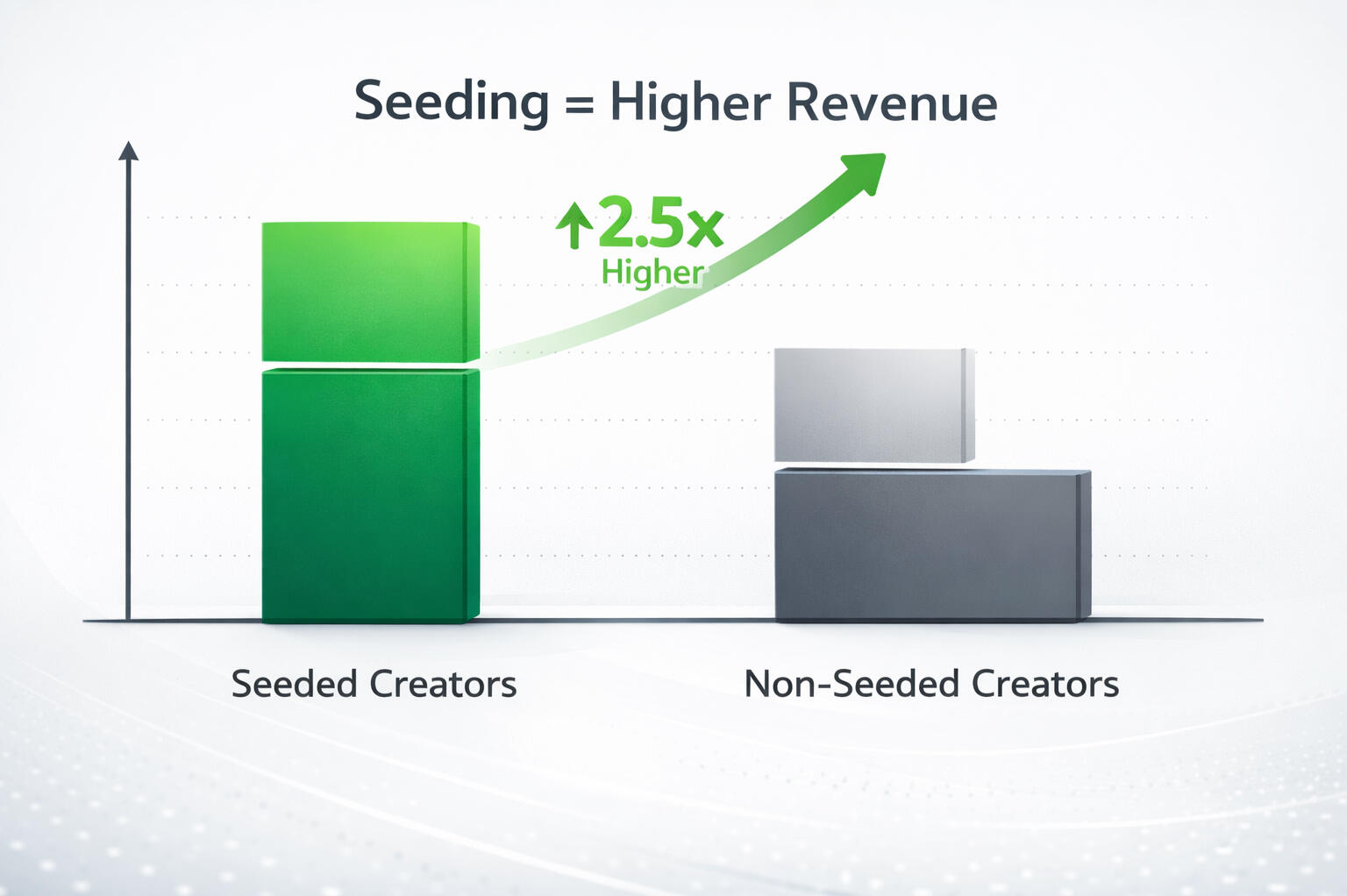 Seeding = Higher Revenue

↑2.5x
Higher

Seeded Creators

Non-Seeded Creators